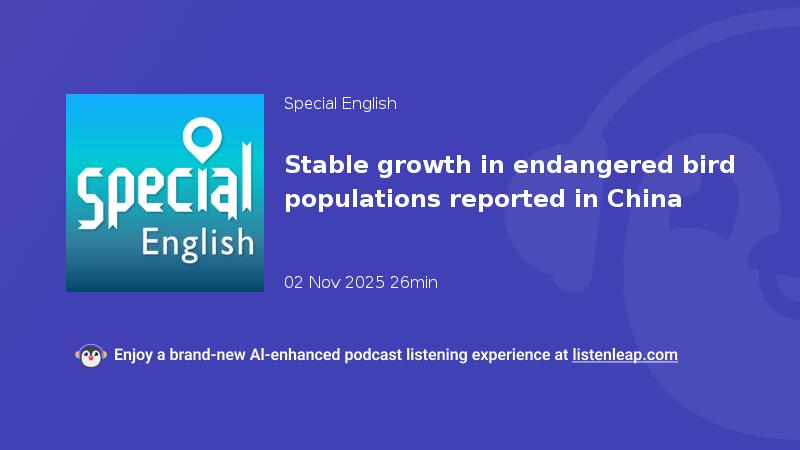 Special English

Special English

Stable growth in endangered bird populations reported in China

02 Nov 2025 26min

Enjoy a brand-new AI-enhanced podcast listening experience at listenleap.com